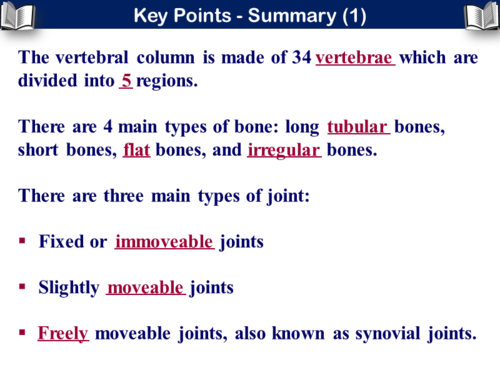 Key Points - Summary (1)

The vertebral column is made of 34 vertebrae which are divided into 5 regions.

There are 4 main types of bone: long tubular bones, short bones, flat bones, and irregular bones.

There are three main types of joint:

▪ Fixed or immoveable joints

▪ Slightly moveable joints

▪ Freely moveable joints, also known as synovial joints.